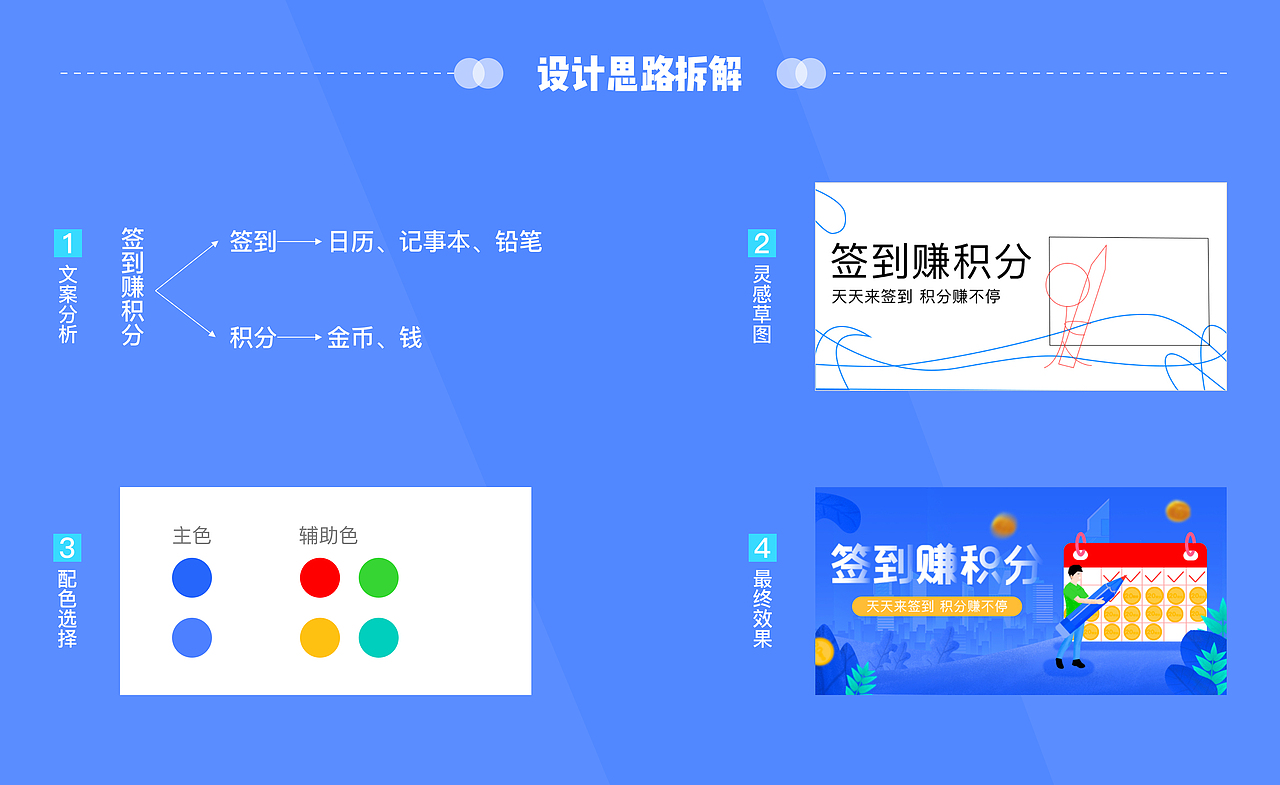 设计思路拆解

1
文案分析

签到赚积分
签到 → 日历、记事本、铅笔
积分 → 金币、钱

2
灵感草图

签到赚积分
天天来签到 积分赚不停

3
配色选择

主色
辅助色

4
最终效果

签到赚积分
天天来签到 积分赚不停